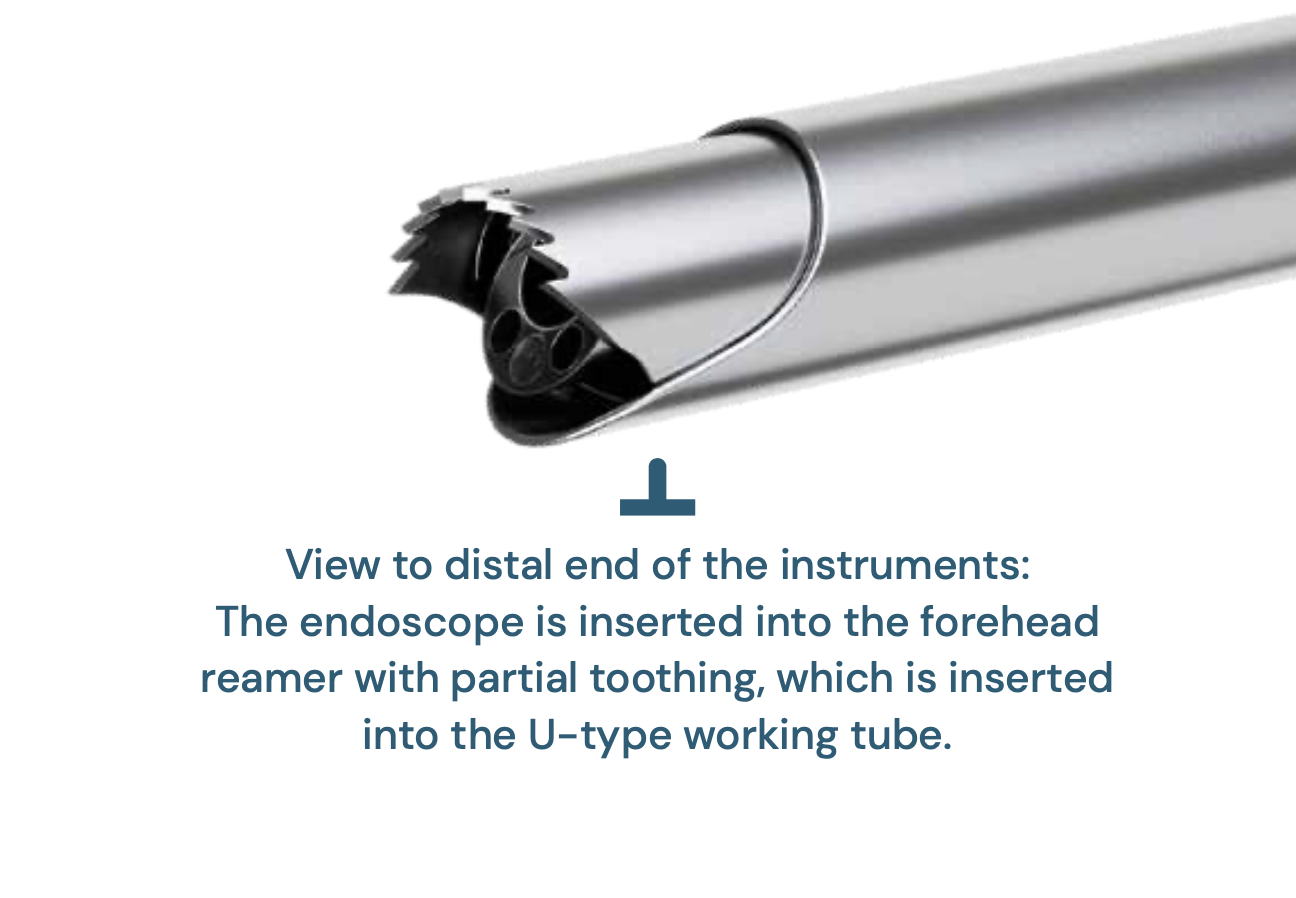 View to distal end of the instruments:
The endoscope is inserted into the forehead reamer with partial toothing, which is inserted into the U-type working tube.